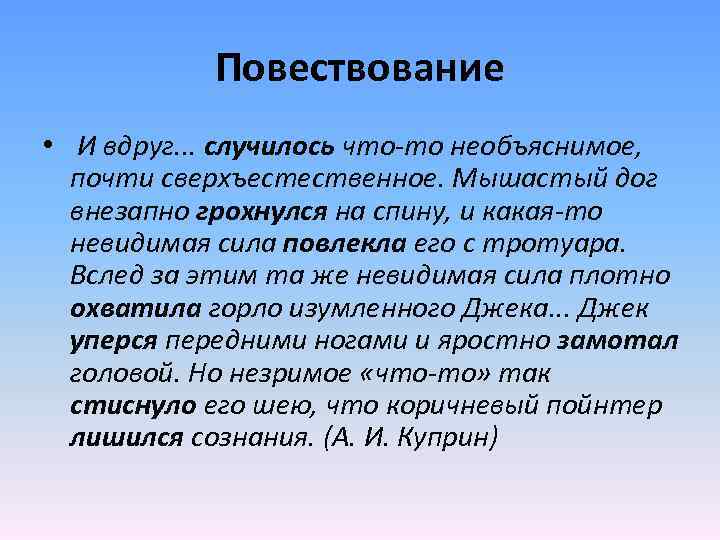 Повествование

• И вдруг... случилось что-то необъяснимое, почти сверхъестественное. Мышастый дог внезапно грохнулся на спину, и какая-то невидимая сила повлекла его с тротуара. Вслед за этим та же невидимая сила плотно охватила горло изумленного Джека... Джек уперся передними ногами и яростно замотал головой. Но незримое «что-то» так стиснуло его шею, что коричневый пойнтер лишился сознания. (А. И. Куприн)